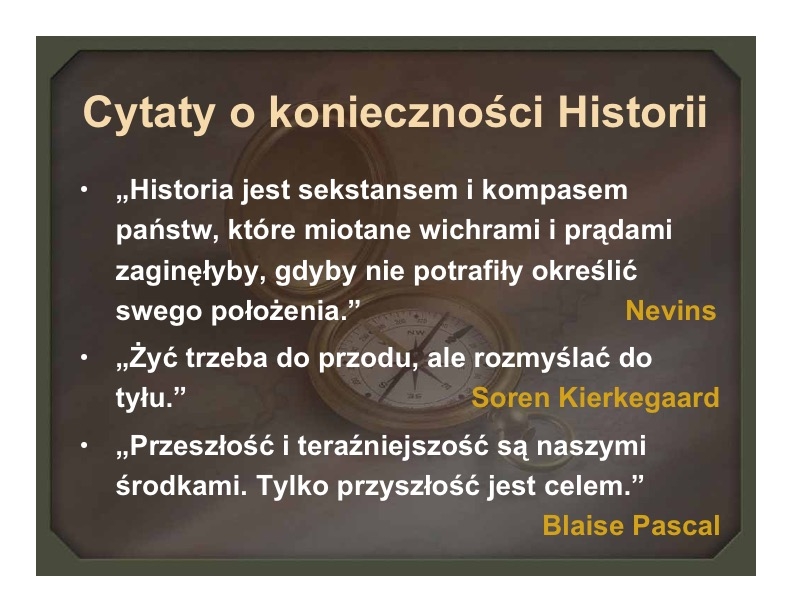 Cytaty o konieczności Historii

• „Historia jest sekstansem i kompasem państw, które miotane wichrami i prądami zaginęłyby, gdyby nie potrafiły określić swego położenia.” Nevins

• „Żyć trzeba do przodu, ale rozmyślać do tyłu.” Soren Kierkegaard

• „Przeszłość i teraźniejszość są naszymi środkami. Tylko przyszłość jest celem.” Blaise Pascal